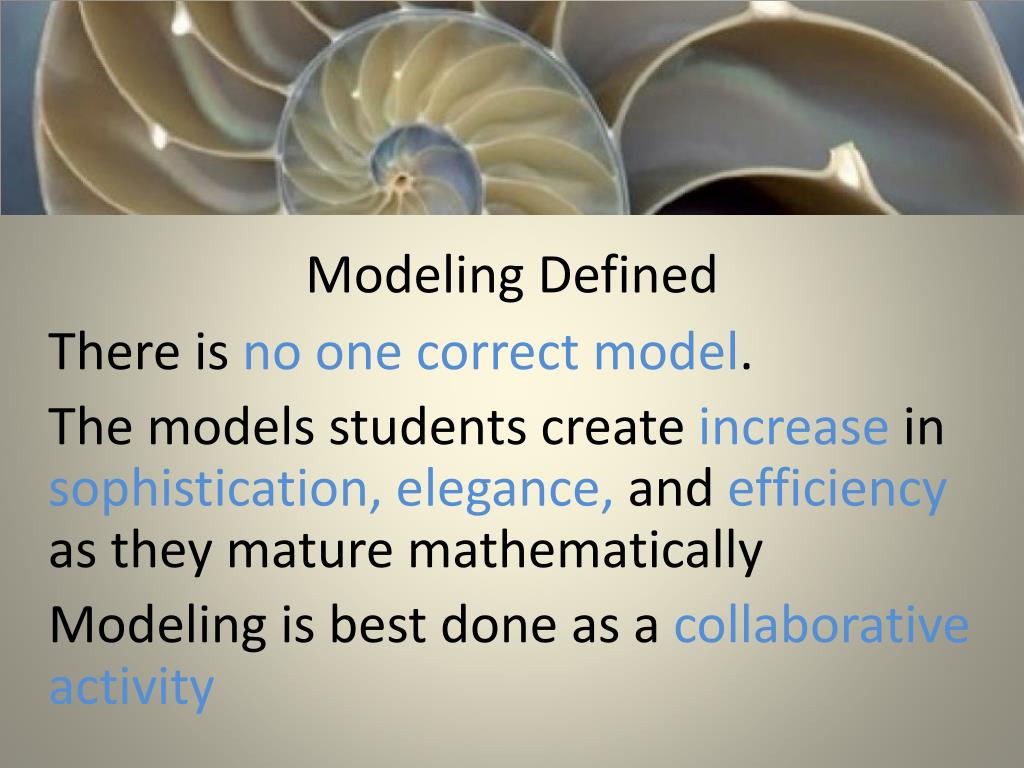 Modeling Defined

There is no one correct model.

The models students create increase in sophistication, elegance, and efficiency as they mature mathematically

Modeling is best done as a collaborative activity